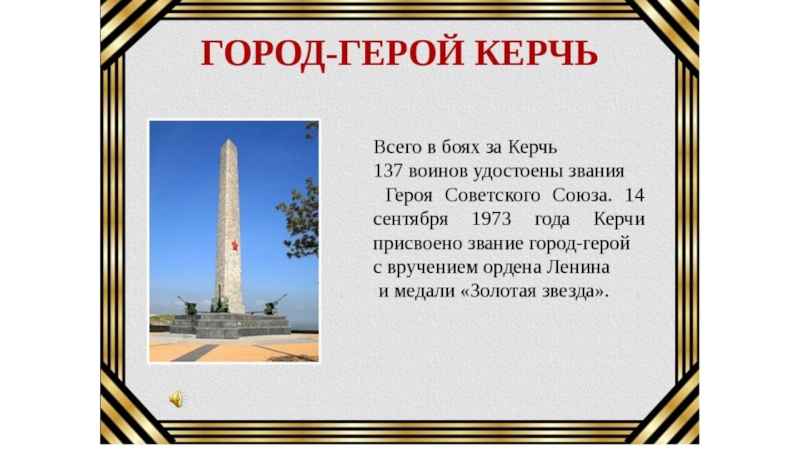 ГОРОД-ГЕРОЙ КЕРЧЬ

Всего в боях за Керчь 137 воинов удостоены звания Героя Советского Союза. 14 сентября 1973 года Керчи присвоено звание город-герой с вручением ордена Ленина и медали «Золотая звезда».